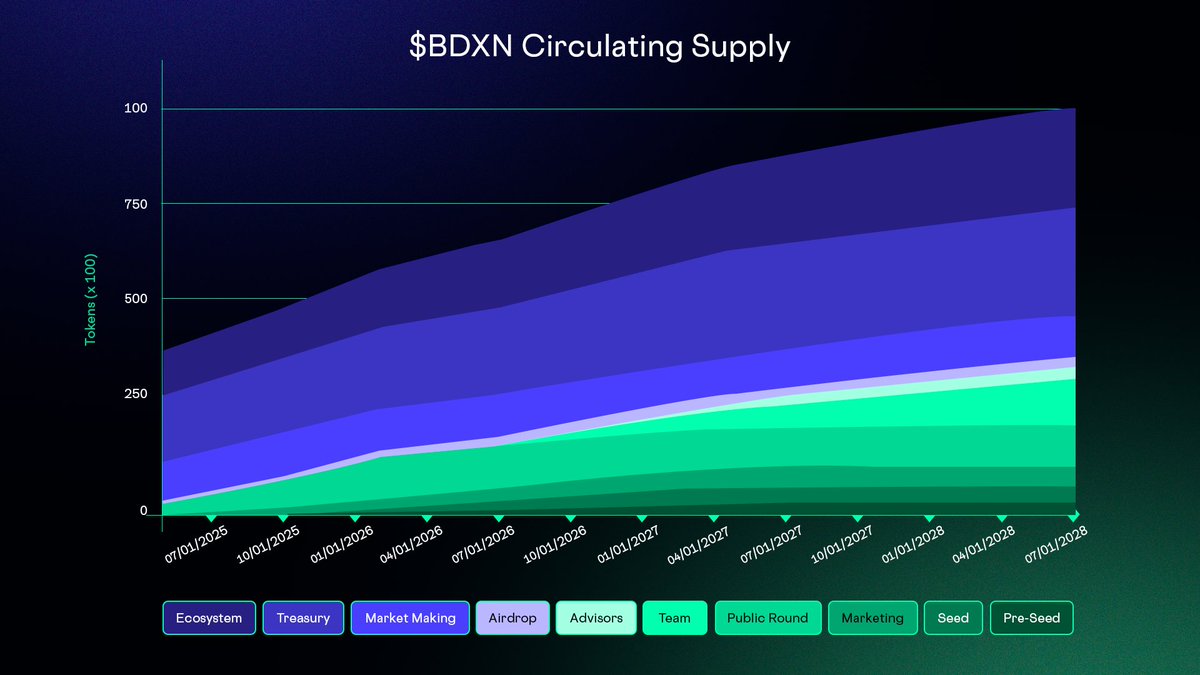 $BDXN Circulating Supply

Tokens (x 100)

100
750
500
250
0

07/01/2025
10/01/2025
01/01/2026
04/01/2026
07/01/2026
10/01/2026
01/01/2027
04/01/2027
07/01/2027
10/01/2027
01/01/2028
04/01/2028
07/01/2028

Ecosystem
Treasury
Market Making
Airdrop
Advisors
Team
Public Round
Marketing
Seed
Pre-Seed